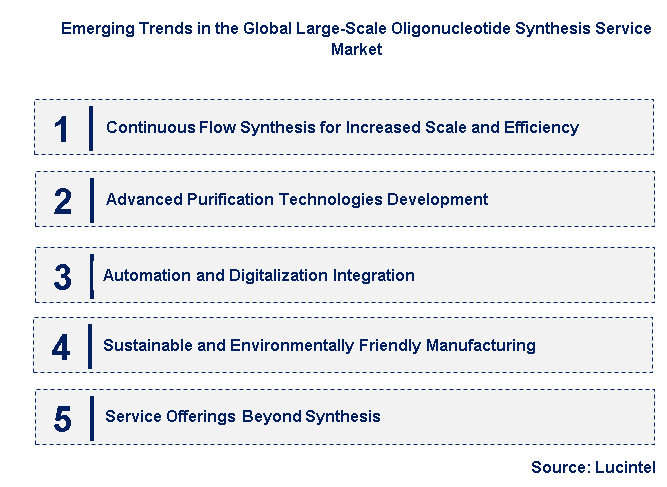 Emerging Trends in the Global Large-Scale Oligonucleotide Synthesis Service Market

1 Continuous Flow Synthesis for Increased Scale and Efficiency

2 Advanced Purification Technologies Development

3 Automation and Digitalization Integration

4 Sustainable and Environmentally Friendly Manufacturing

5 Service Offerings Beyond Synthesis

Source: Lucintel